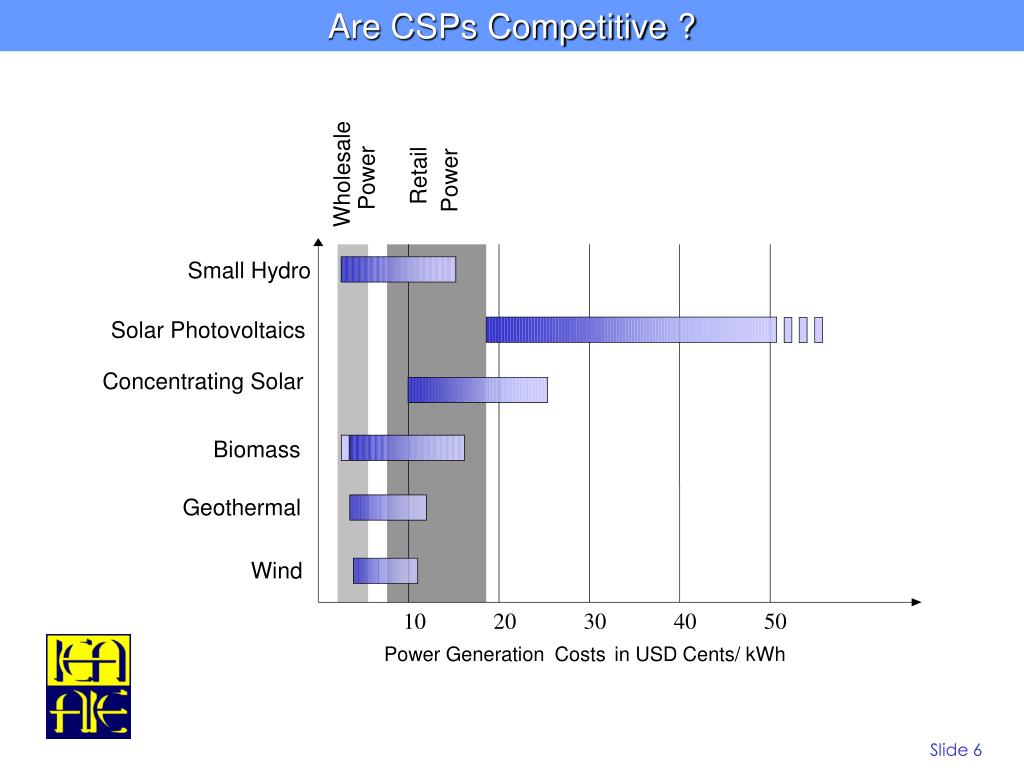 Are CSPs Competitive ?

Wholesale Power

Retail Power

Small Hydro

Solar Photovoltaics

Concentrating Solar

Biomass

Geothermal

Wind

10 20 30 40 50

Power Generation Costs in USD Cents/ kWh

IEA AIE

Slide 6